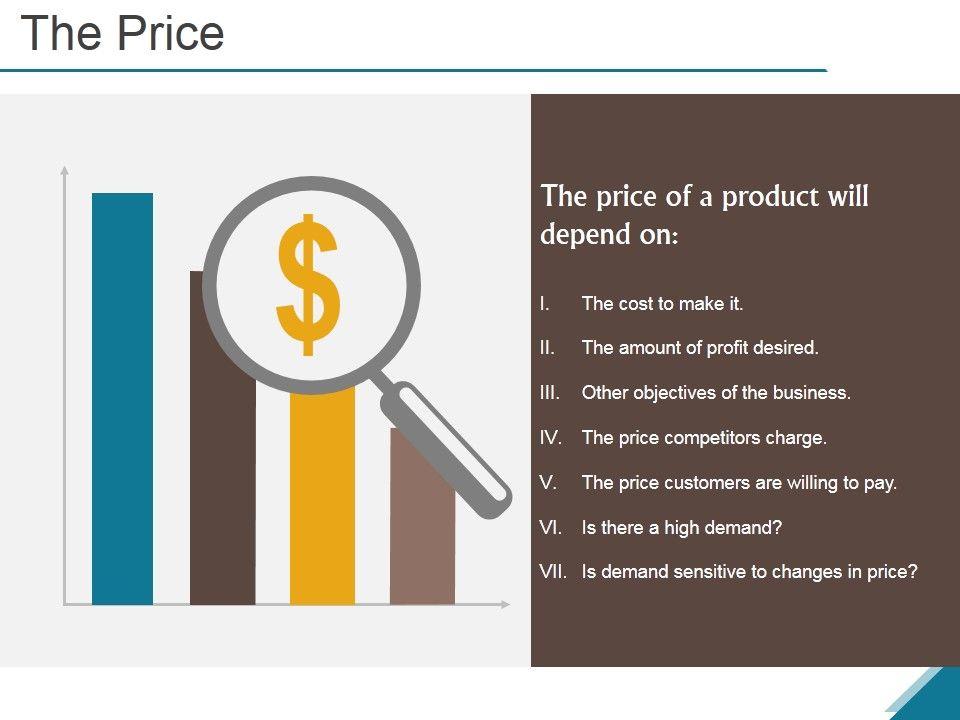 The Price

$

The price of a product will depend on:

I. The cost to make it.

II. The amount of profit desired.

III. Other objectives of the business.

IV. The price competitors charge.

V. The price customers are willing to pay.

VI. Is there a high demand?

VII. Is demand sensitive to changes in price?